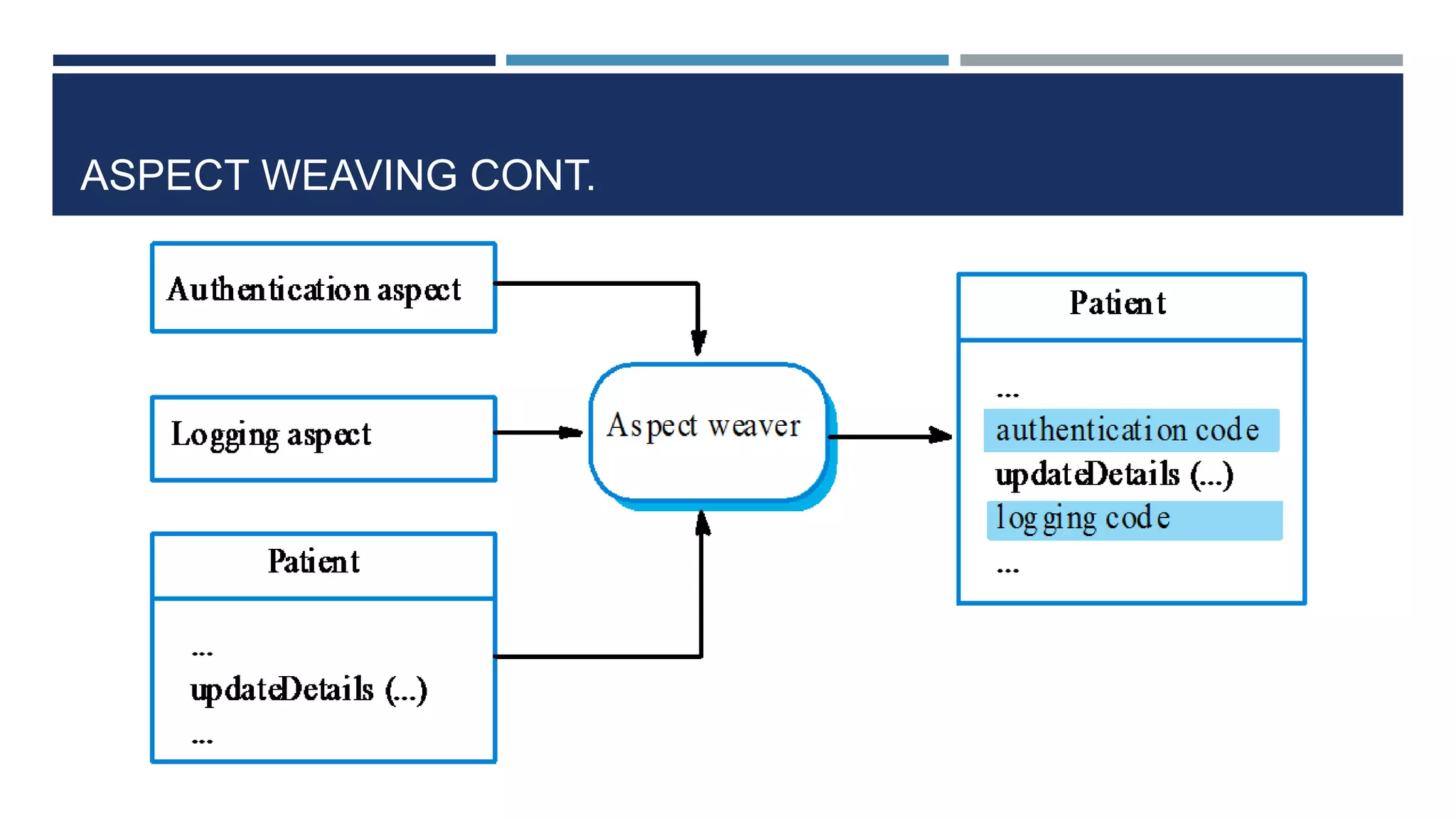 ASPECT WEAVING CONT.

Authentication aspect

Logging aspect

Patient

...
updateDetails (...)
...

Aspect weaver

Patient

...
authentication code
updateDetails (...)
logging code
...